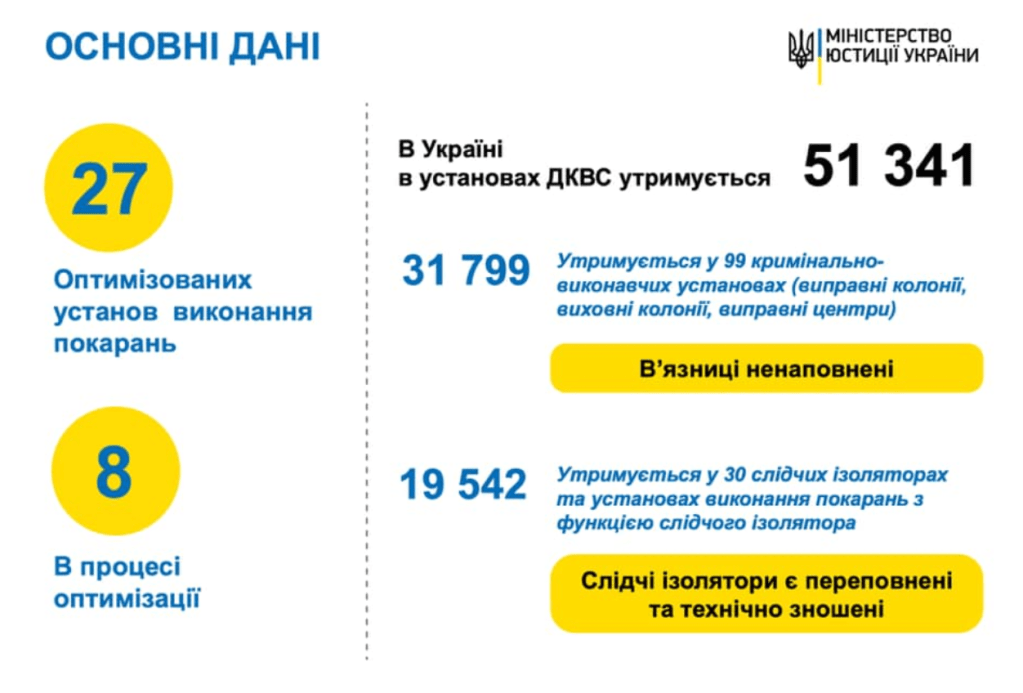 ОСНОВНІ ДАНІ

МІНІСТЕРСТВО ЮСТИЦІЇ УКРАЇНИ

27

Оптимізованих установ виконання покарань

8

В процесі оптимізації

В Україні в установах ДКВС утримується 51 341

31 799 Утримується у 99 кримінально-виконавчих установах (виправні колонії, виховні колонії, виправні центри)

В'язниці ненаповнені

19 542 Утримується у 30 слідчих ізоляторах та установах виконання покарань з функцією слідчого ізолятора

Слідчі ізолятори є переповнені та технічно зношені